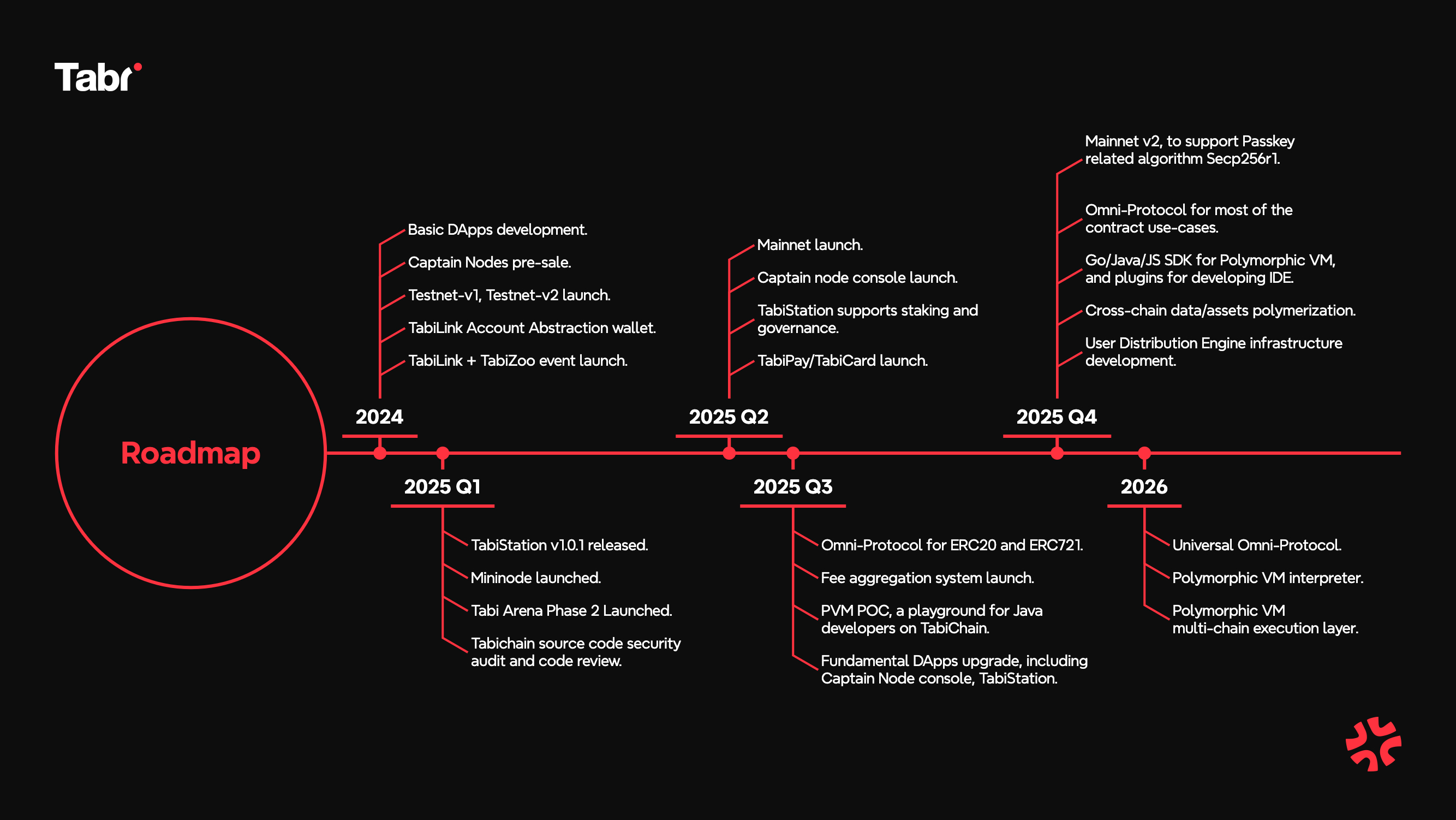 Tabi

Roadmap

2024

Basic DApps development.

Captain Nodes pre-sale.

Testnet-v1, Testnet-v2 launch.

TabiLink Account Abstraction wallet.

TabiLink + TabiZoo event launch.

2025 Q1

TabiStation v1.0.1 released.

Mininode launched.

Tabi Arena Phase 2 Launched.

Tabichain source code security audit and code review.

2025 Q2

Mainnet launch.

Captain node console launch.

TabiStation supports staking and governance.

TabiPay/TabiCard launch.

2025 Q3

Omni-Protocol for ERC20 and ERC721.

Fee aggregation system launch.

PVM POC, a playground for Java developers on TabiChain.

Fundamental DApps upgrade, including Captain Node console, TabiStation.

2025 Q4

Mainnet v2, to support Passkey related algorithm Secp256r1.

Omni-Protocol for most of the contract use-cases.

Go/Java/JS SDK for Polymorphic VM, and plugins for developing IDE.

Cross-chain data/assets polymerization.

User Distribution Engine infrastructure development.

2026

Universal Omni-Protocol.

Polymorphic VM interpreter.

Polymorphic VM multi-chain execution layer.